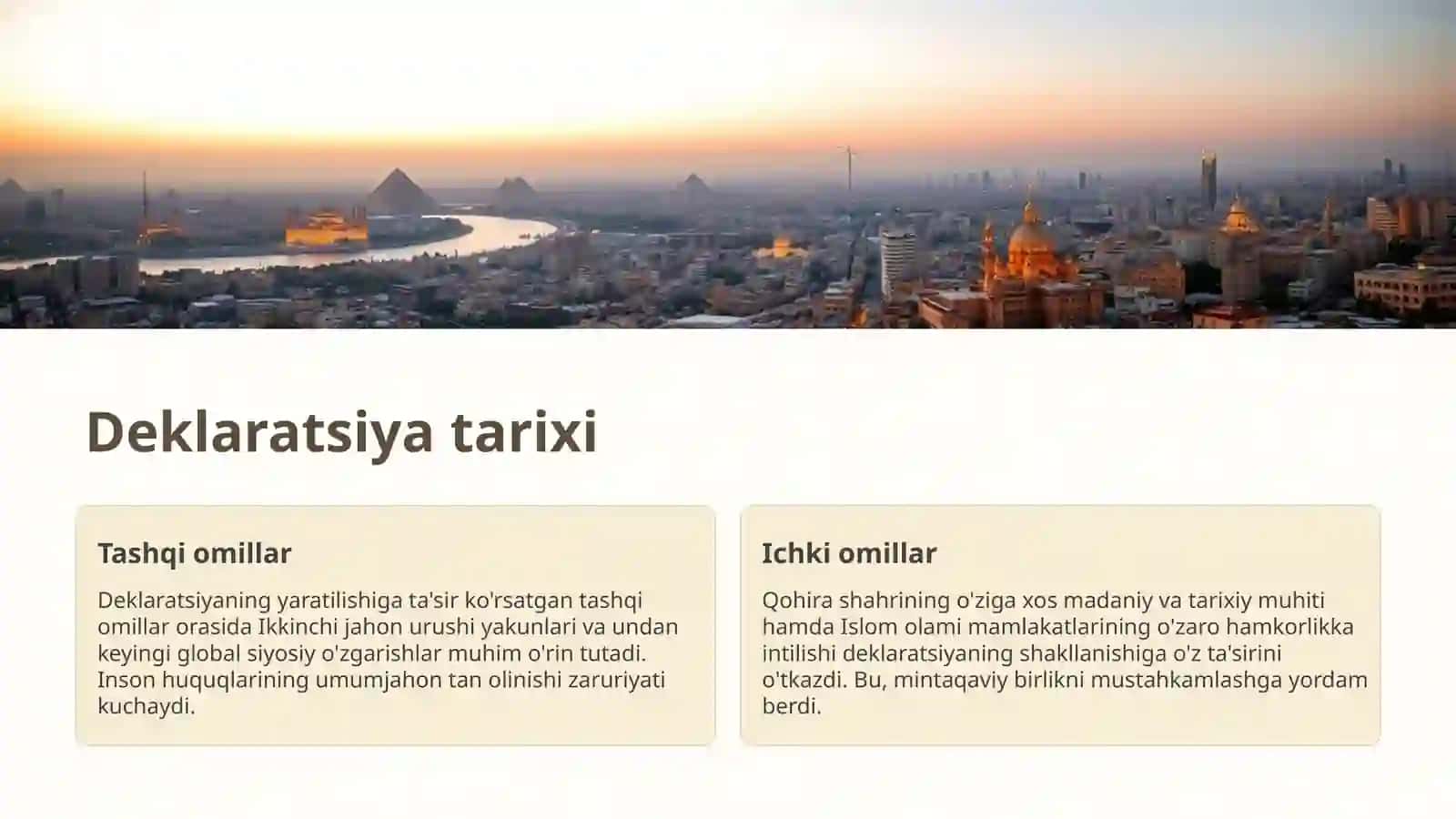 Deklaratsiya tarixi

Tashqi omillar

Deklaratsiyaning yaratilishiga ta'sir ko'rsatgan tashqi omillar orasida Ikkinchi jahon urushi yakunlari va undan keyingi global siyosiy o'zgarishlar muhim o'rin tutadi. Inson huquqlarining umumjahon tan olinishi zaruriyati kuchaydi.

Ichki omillar

Qohira shahrining o'ziga xos madaniy va tarixiy muhiti hamda Islom olami mamlakatlarining o'zaro hamkorlikka intilishi deklaratsiyaning shakllanishiga o'z ta'sirini o'tkazdi. Bu, mintaqaviy birlikni mustahkamlashga yordam berdi.